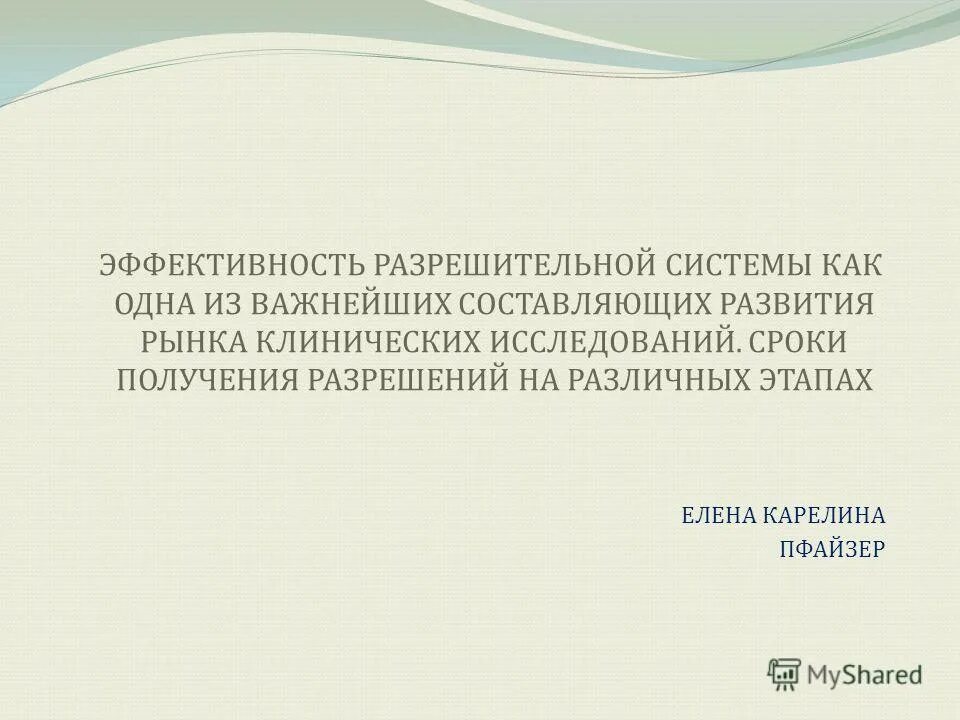 ЭФФЕКТИВНОСТЬ РАЗРЕШИТЕЛЬНОЙ СИСТЕМЫ КАК ОДНА ИЗ ВАЖНЕЙШИХ СОСТАВЛЯЮЩИХ РАЗВИТИЯ РЫНКА КЛИНИЧЕСКИХ ИССЛЕДОВАНИЙ. СРОКИ ПОЛУЧЕНИЯ РАЗРЕШЕНИЙ НА РАЗЛИЧНЫХ ЭТАПАХ

ЕЛЕНА КАРЕЛИНА
ПФАЙЗЕР

MyShared